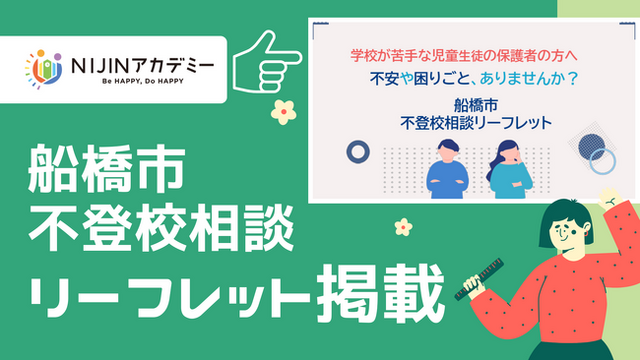 NIJINアカデミー
Be HAPPY, Do HAPPY

学校が苦手な児童生徒の保護者の方へ
不安や困りごと、ありませんか？
船橋市
不登校相談リーフレット

船橋市
不登校相談
リーフレット掲載